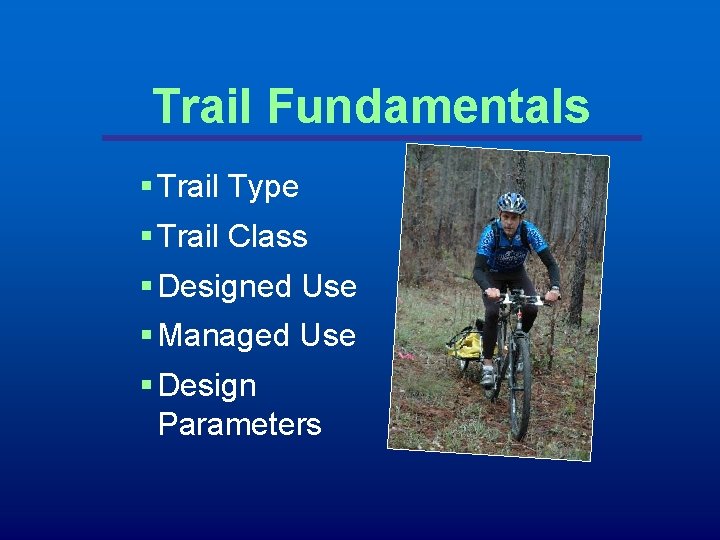 Trail Fundamentals

▪ Trail Type
▪ Trail Class
▪ Designed Use
▪ Managed Use
▪ Design Parameters